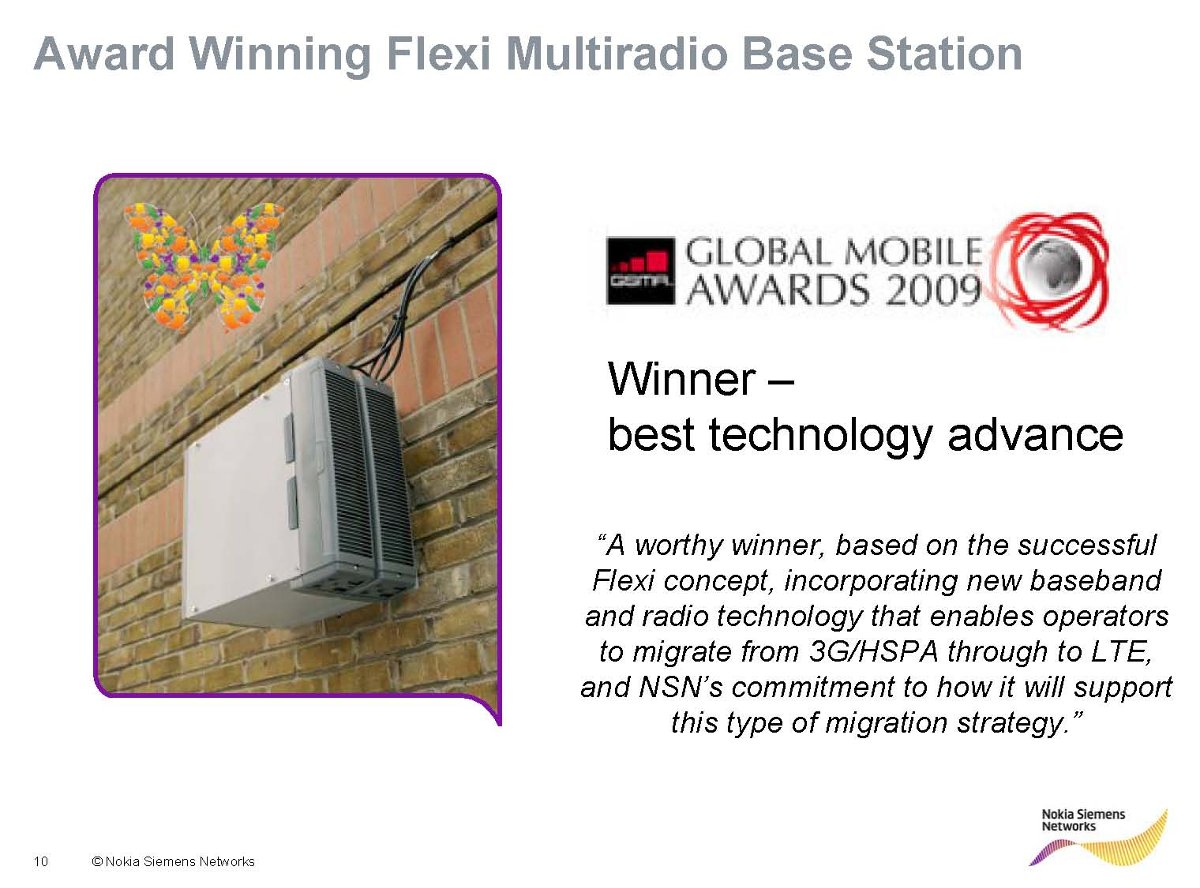 Award Winning Flexi Multiradio Base Station

GSMA GLOBAL MOBILE AWARDS 2009

Winner –
best technology advance

“A worthy winner, based on the successful Flexi concept, incorporating new baseband and radio technology that enables operators to migrate from 3G/HSPA through to LTE, and NSN’s commitment to how it will support this type of migration strategy.”

10 © Nokia Siemens Networks

Nokia Siemens Networks